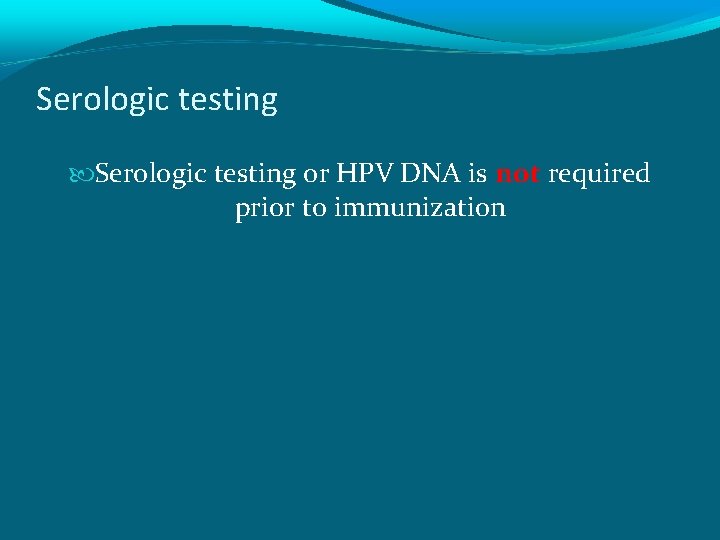 Serologic testing

Serologic testing or HPV DNA is not required prior to immunization